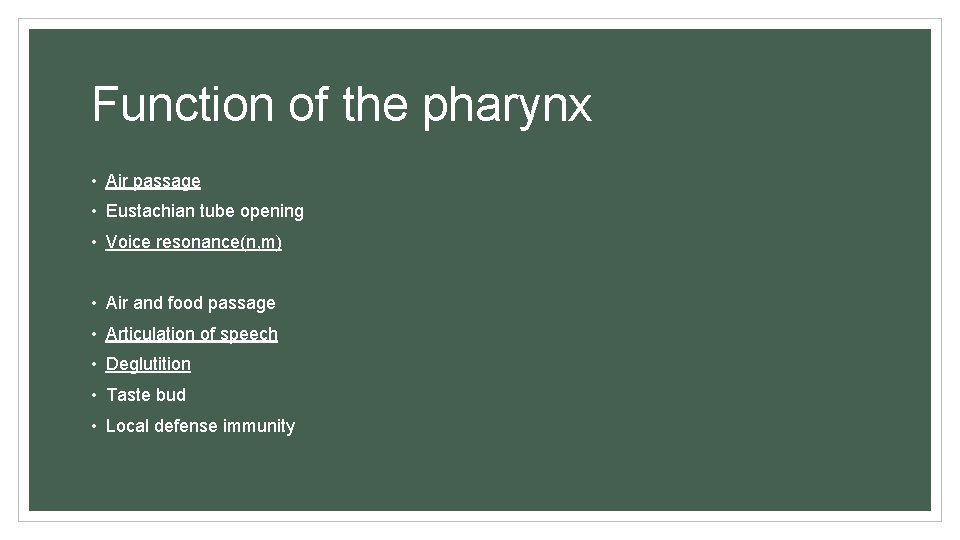 Function of the pharynx

• Air passage
• Eustachian tube opening
• Voice resonance(n,m)

• Air and food passage
• Articulation of speech
• Deglutition
• Taste bud
• Local defense immunity